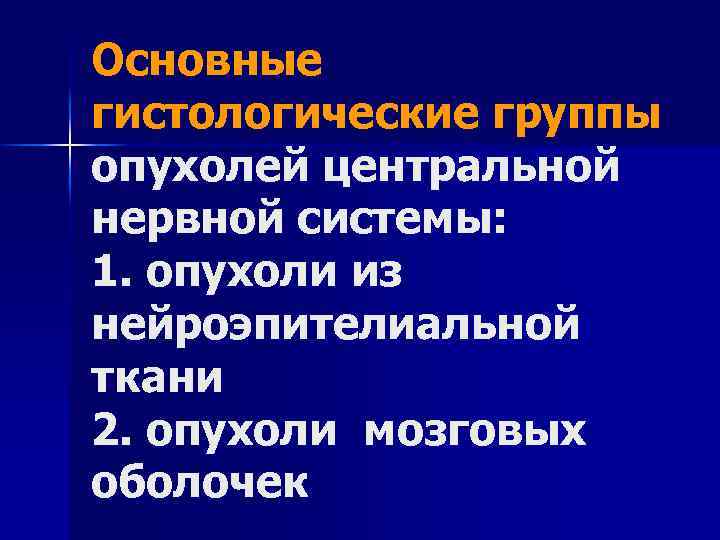 Основные гистологические группы опухолей центральной нервной системы:
1. опухоли из нейроэпителиальной ткани
2. опухоли мозговых оболочек